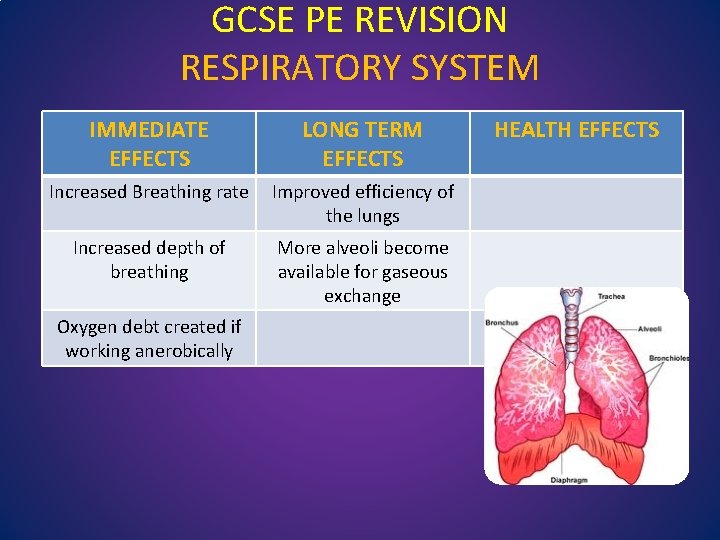 GCSE PE REVISION
RESPIRATORY SYSTEM

| IMMEDIATE EFFECTS | LONG TERM EFFECTS | HEALTH EFFECTS |
|---|---|---|
| Increased Breathing rate | Improved efficiency of the lungs | |
| Increased depth of breathing | More alveoli become available for gaseous exchange | |
| Oxygen debt created if working anerobically | | |

Trachea
Bronchus
Alveoli
Bronchioles
Diaphragm